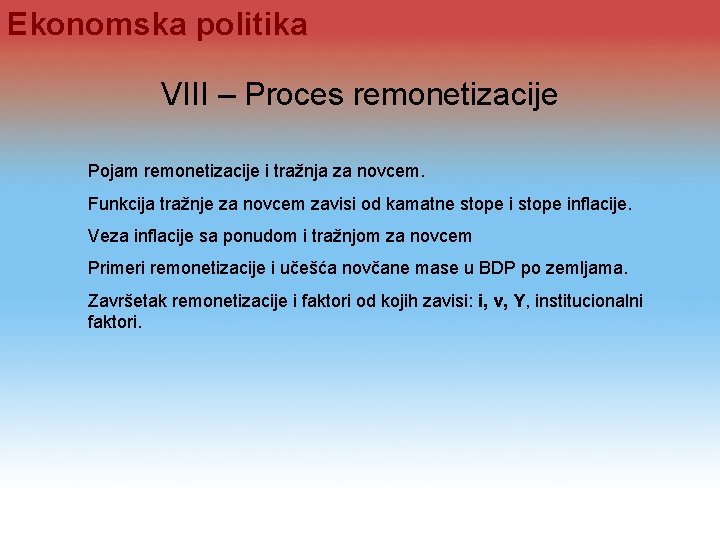 Ekonomska politika

VIII – Proces remonetizacije

Pojam remonetizacije i tražnja za novcem.

Funkcija tražnje za novcem zavisi od kamatne stope i stope inflacije.

Veza inflacije sa ponudom i tražnjom za novcem

Primeri remonetizacije i učešća novčane mase u BDP po zemljama.

Završetak remonetizacije i faktori od kojih zavisi: i, v, Y, institucionalni faktori.